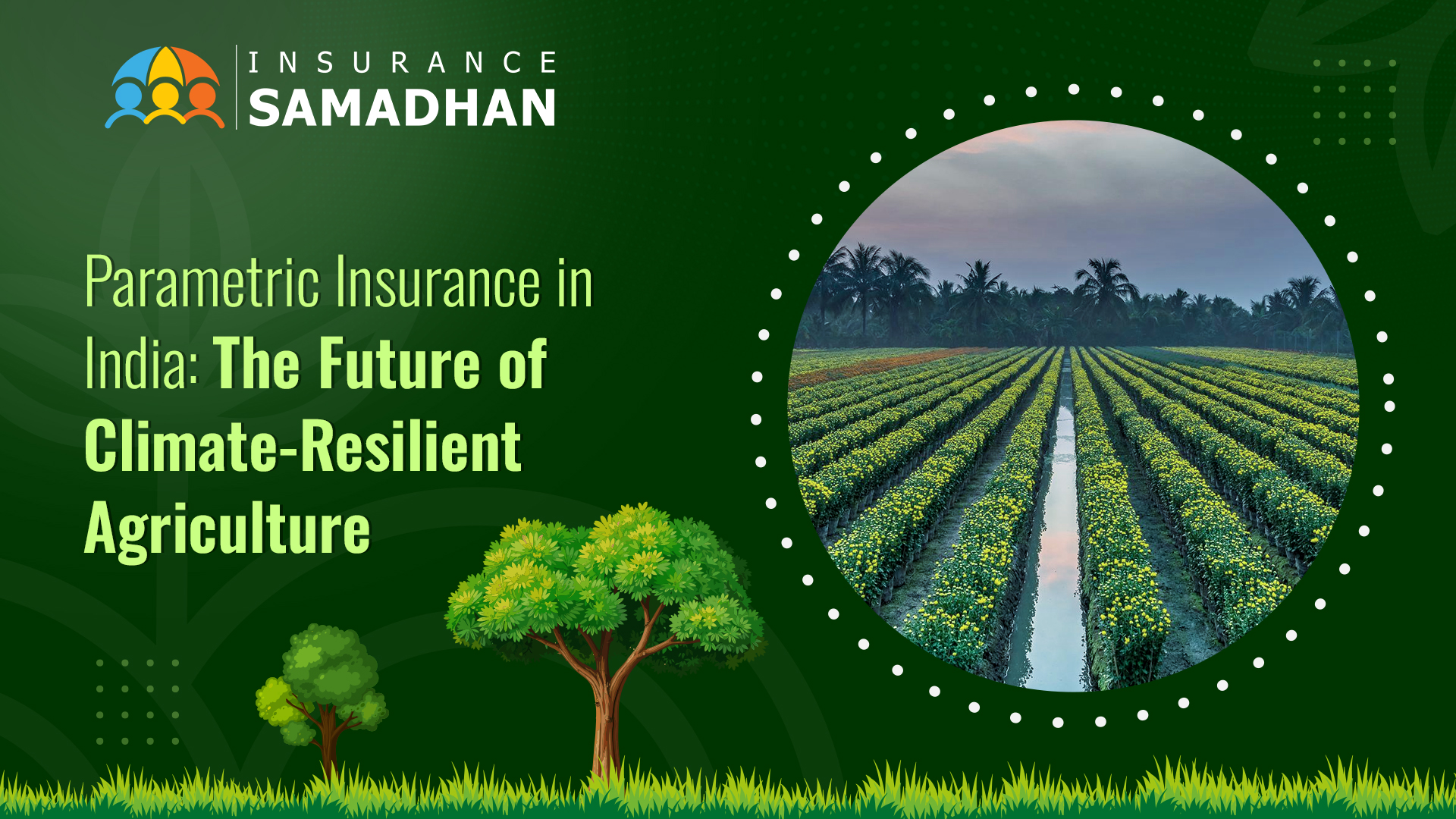 INSURANCE
SAMADHAN

Parametric Insurance in India: The Future of Climate-Resilient Agriculture